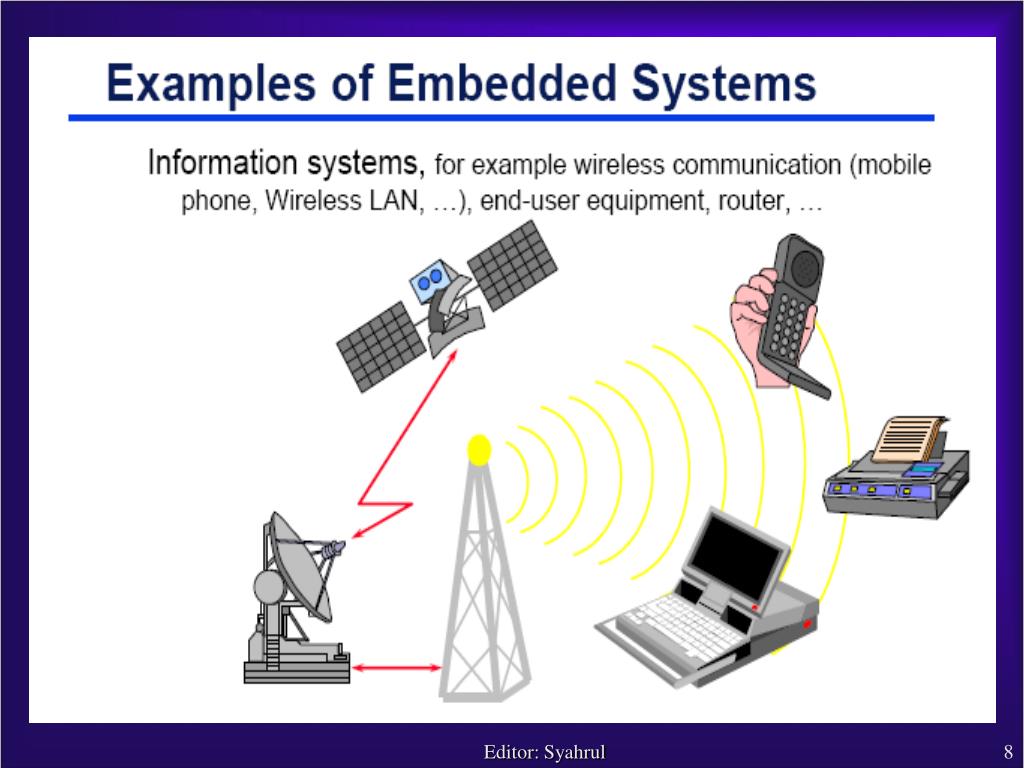 Examples of Embedded Systems

Information systems, for example wireless communication (mobile phone, Wireless LAN, …), end-user equipment, router, …

Editor: Syahrul

8